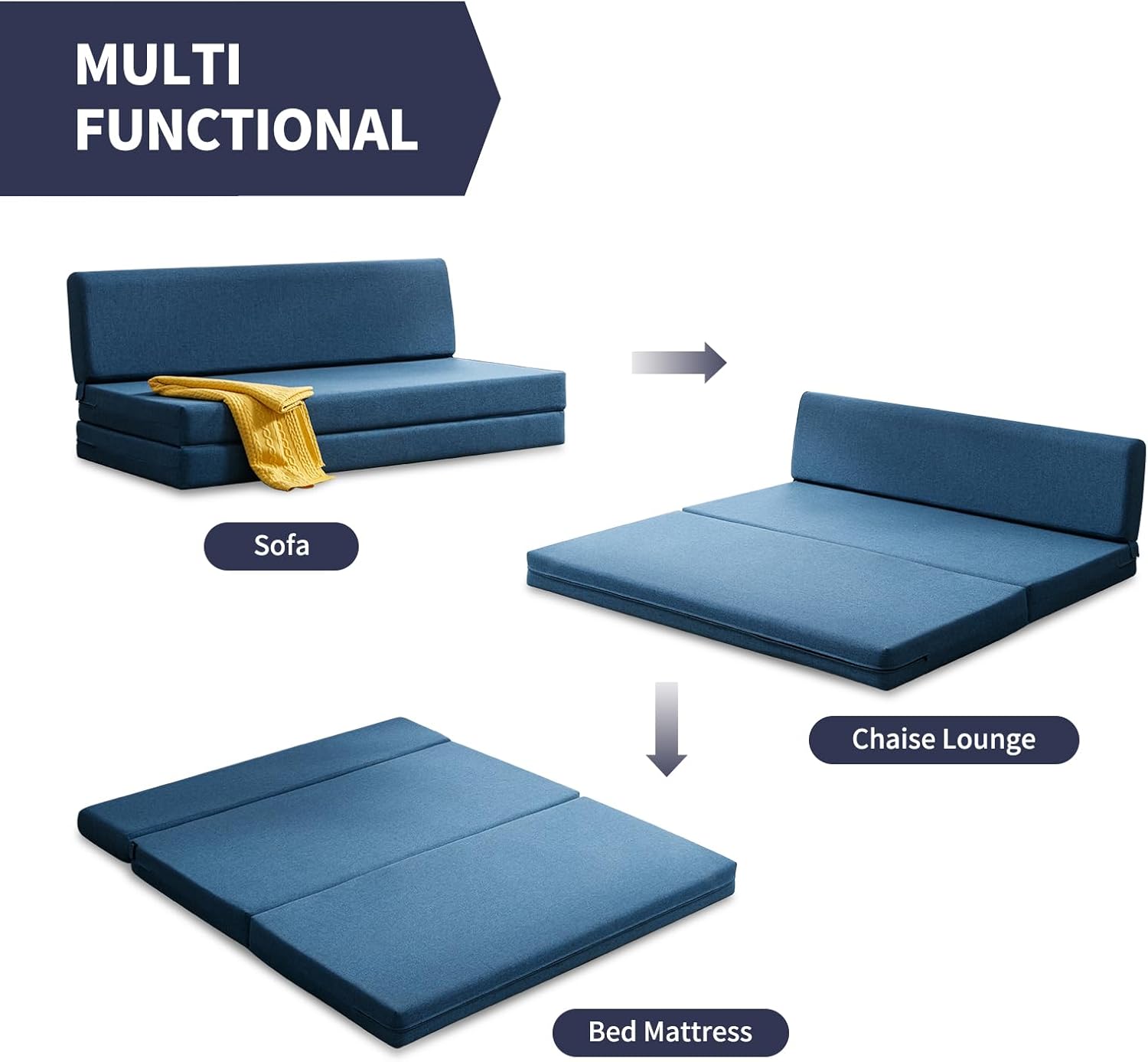 MULTI
FUNCTIONAL

Sofa

Chaise Lounge

Bed Mattress